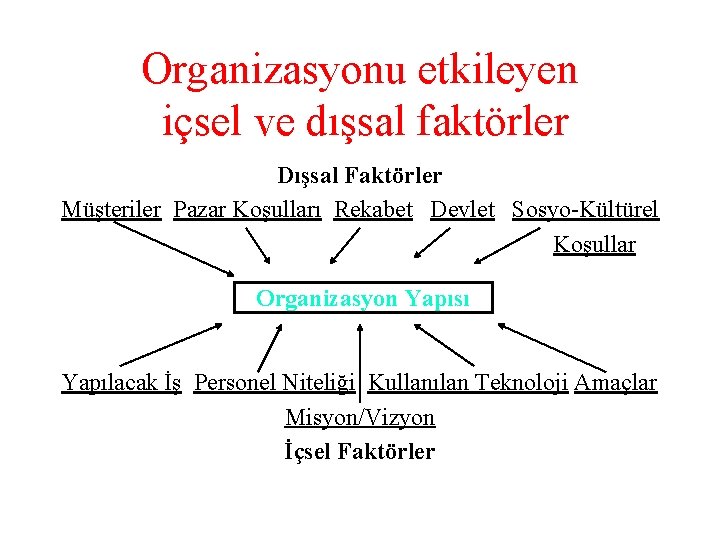 Organizasyonu etkileyen içsel ve dışsal faktörler

Dışsal Faktörler

Müşteriler Pazar Koşulları Rekabet Devlet Sosyo-Kültürel Koşullar

Organizasyon Yapısı

Yapılacak İş Personel Niteliği Kullanılan Teknoloji Amaçlar

Misyon/Vizyon

İçsel Faktörler